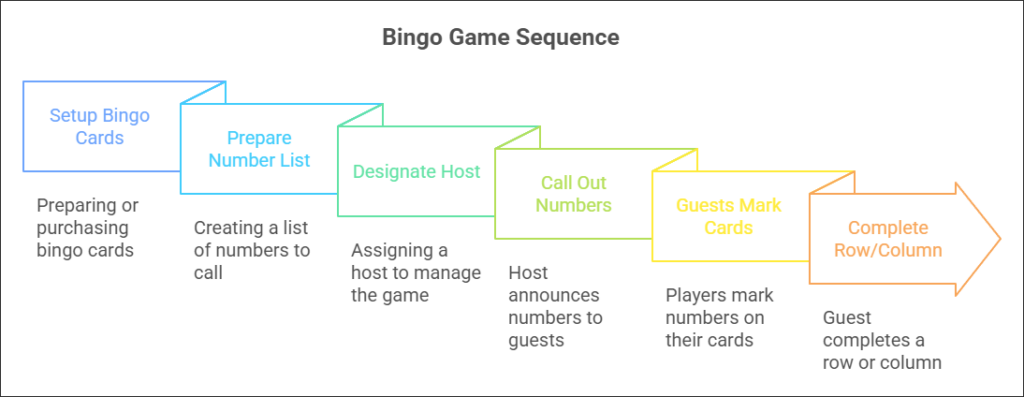 Bingo Game Sequence

Setup Bingo Cards

Preparing or purchasing bingo cards

Prepare Number List

Creating a list of numbers to call

Designate Host

Assigning a host to manage the game

Call Out Numbers

Host announces numbers to guests

Guests Mark Cards

Players mark numbers on their cards

Complete Row/Column

Guest completes a row or column